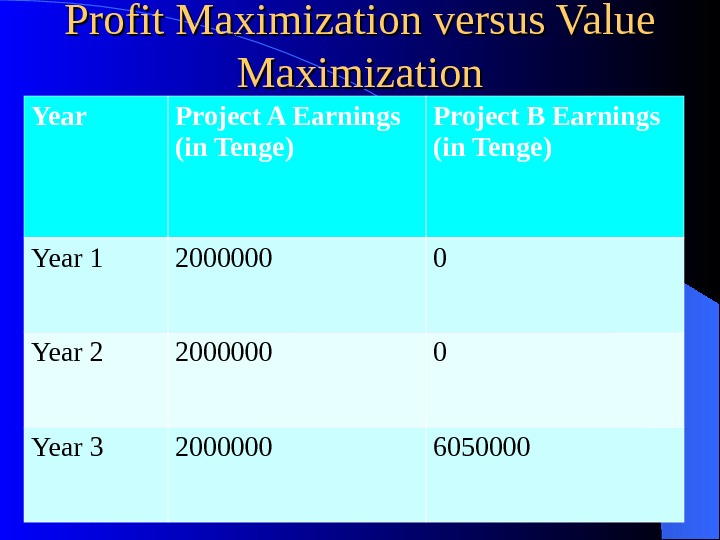 Profit Maximization versus Value Maximization

| Year | Project A Earnings (in Tenge) | Project B Earnings (in Tenge) |
|---|---|---|
| Year 1 | 2000000 | 0 |
| Year 2 | 2000000 | 0 |
| Year 3 | 2000000 | 6050000 |